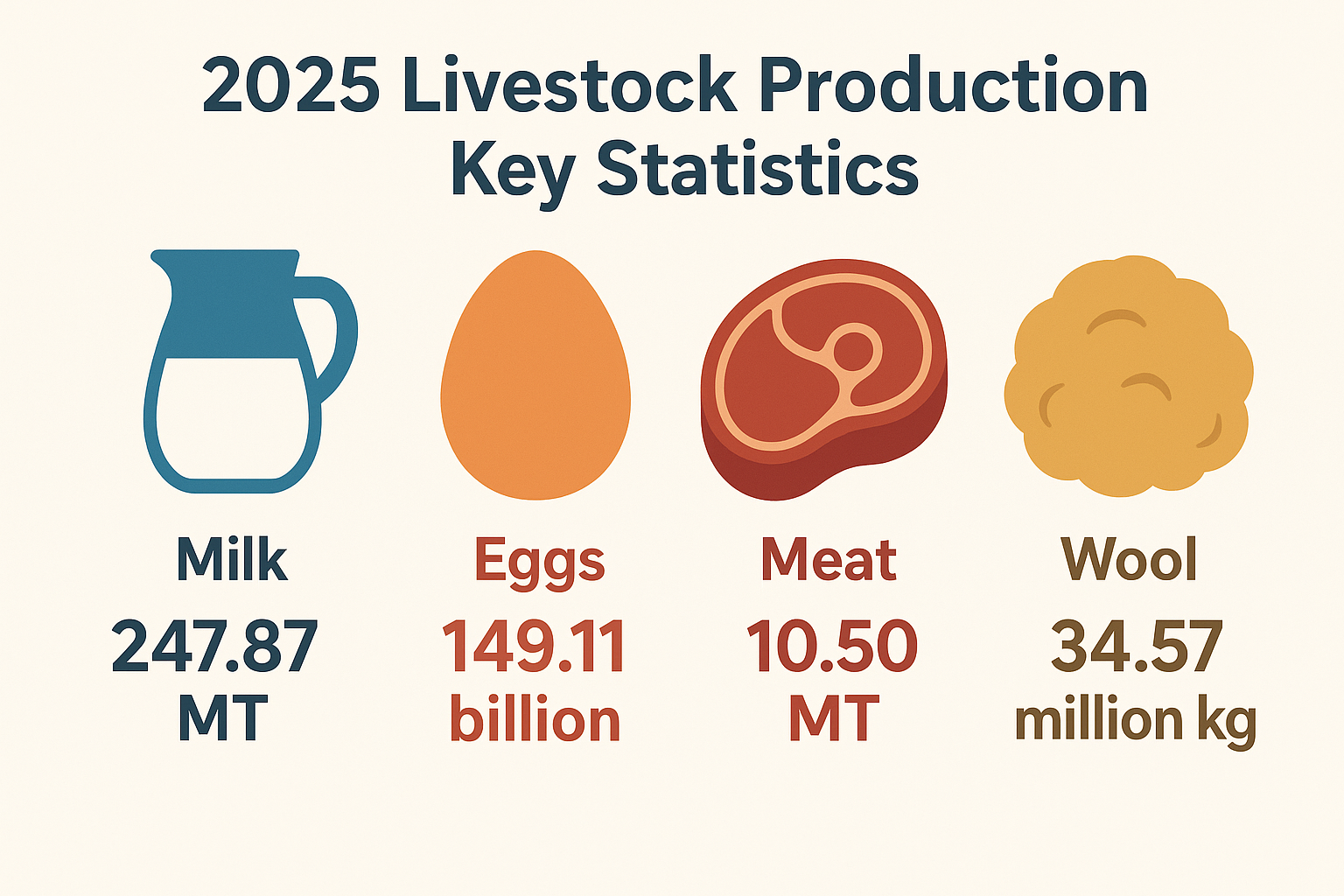 2025 Livestock Production Key Statistics

Milk
247.87 MT

Eggs
149.11 billion

Meat
10.50 MT

Wool
34.57 million kg